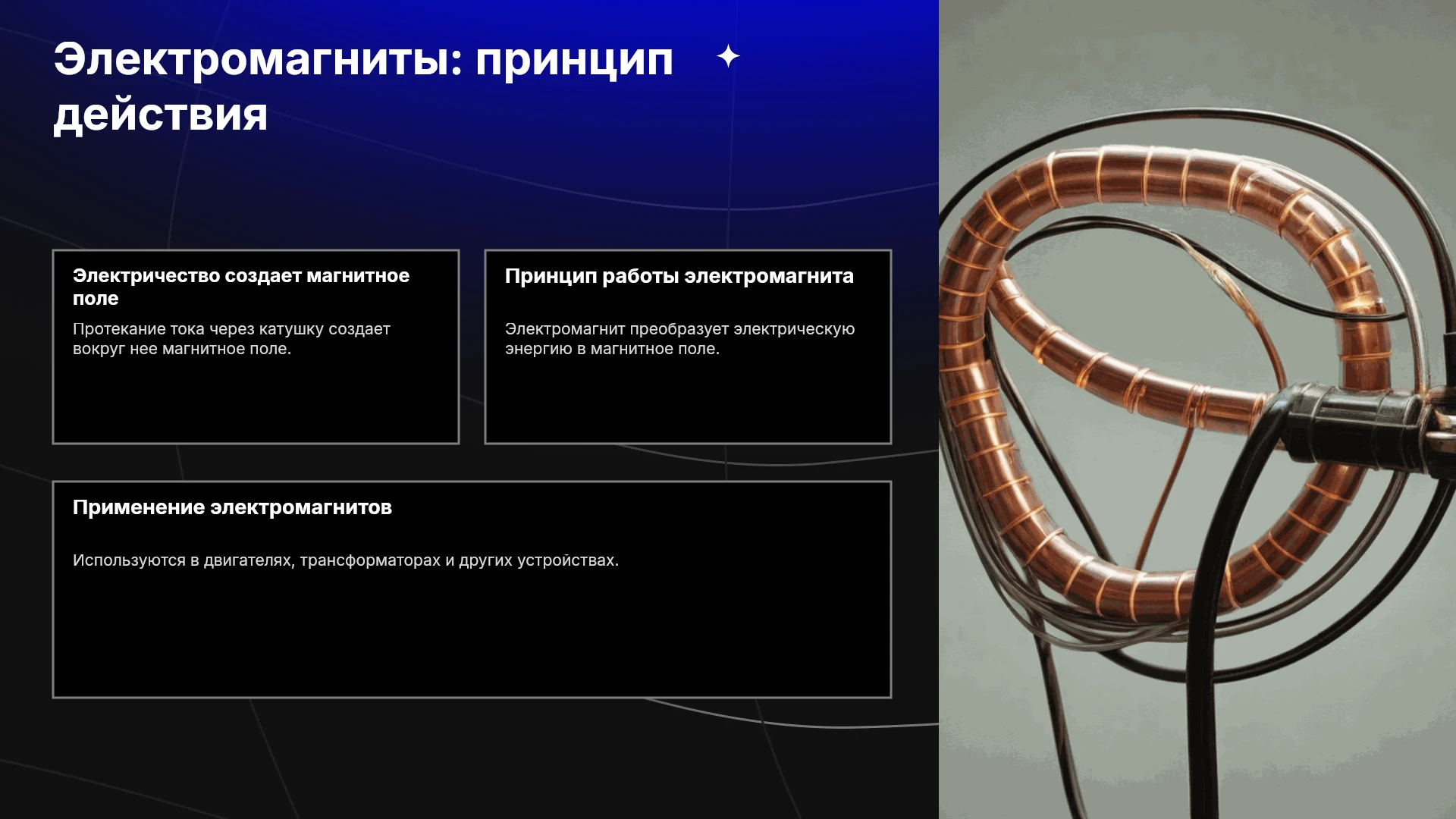 Электромагниты: принцип действия

Электричество создает магнитное поле

Протекание тока через катушку создает вокруг нее магнитное поле.

Принцип работы электромагнита

Электромагнит преобразует электрическую энергию в магнитное поле.

Применение электромагнитов

Используются в двигателях, трансформаторах и других устройствах.